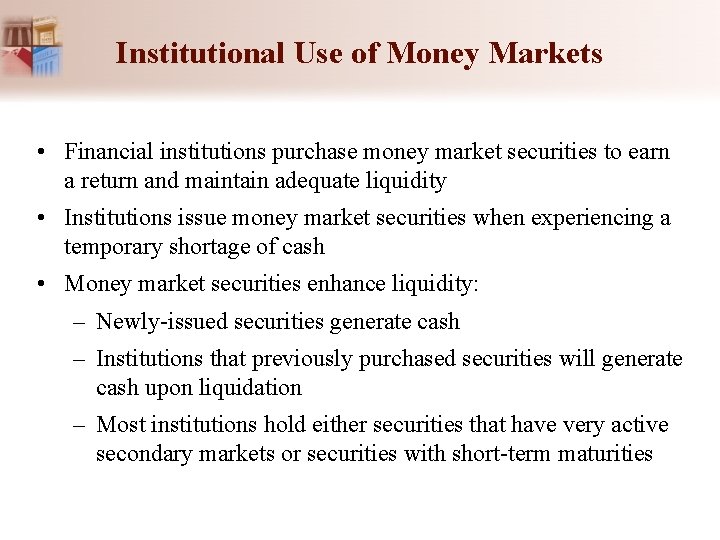 Institutional Use of Money Markets

• Financial institutions purchase money market securities to earn a return and maintain adequate liquidity

• Institutions issue money market securities when experiencing a temporary shortage of cash

• Money market securities enhance liquidity:

– Newly-issued securities generate cash

– Institutions that previously purchased securities will generate cash upon liquidation

– Most institutions hold either securities that have very active secondary markets or securities with short-term maturities